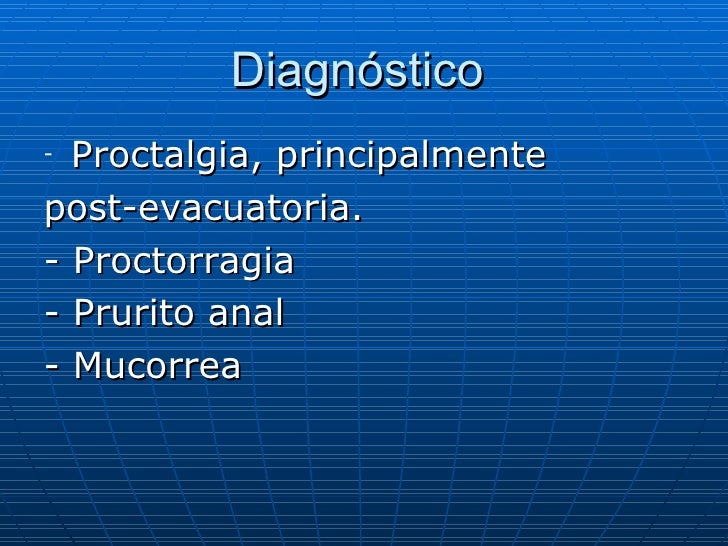 Diagnóstico

- Proctalgia, principalmente post-evacuatoria.
- Proctorragia
- Prurito anal
- Mucorrea